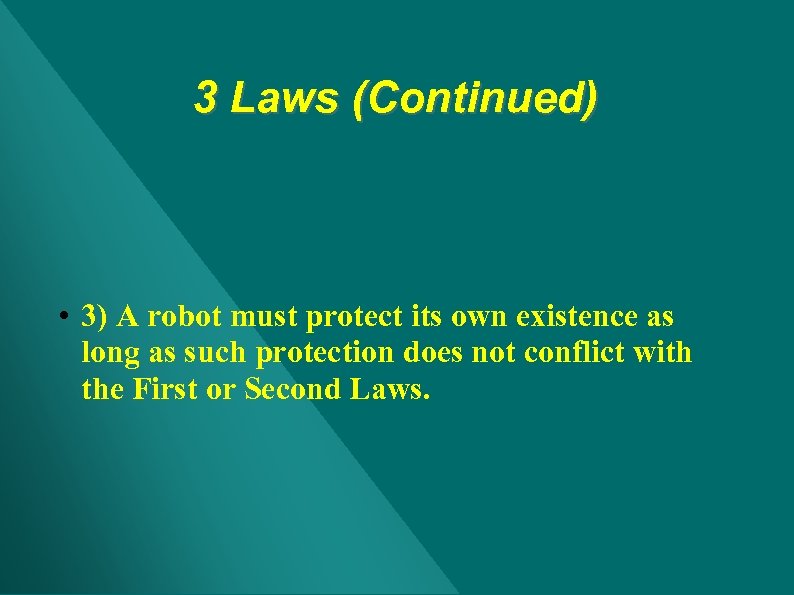 3 Laws (Continued)

• 3) A robot must protect its own existence as long as such protection does not conflict with the First or Second Laws.